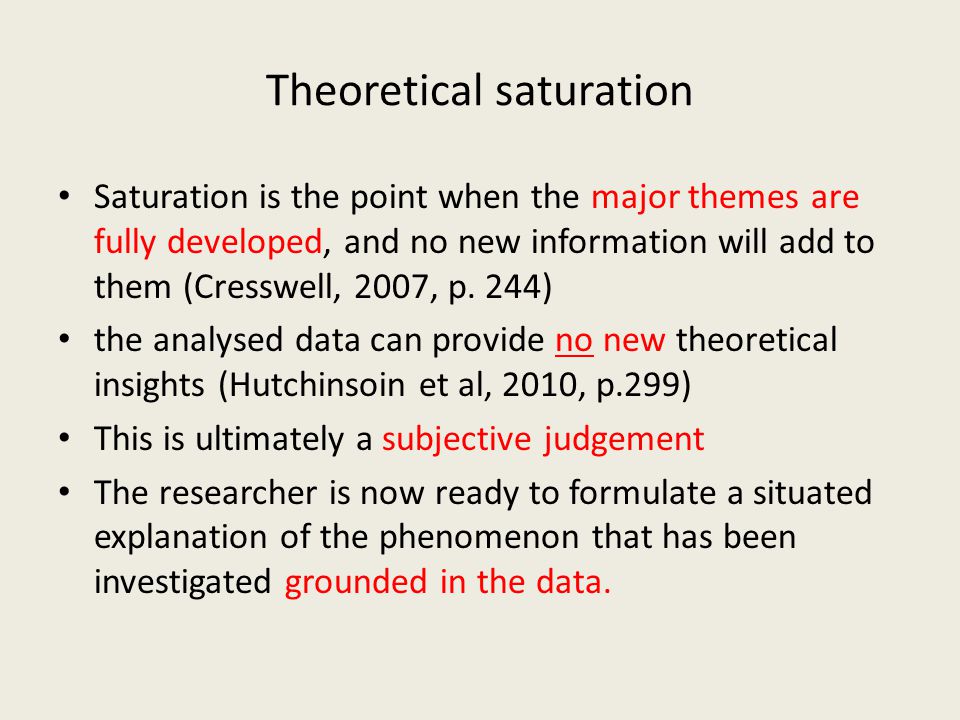 Theoretical saturation

• Saturation is the point when the major themes are fully developed, and no new information will add to them (Cresswell, 2007, p. 244)
• the analysed data can provide no new theoretical insights (Hutchinsoin et al, 2010, p.299)
• This is ultimately a subjective judgement
• The researcher is now ready to formulate a situated explanation of the phenomenon that has been investigated grounded in the data.